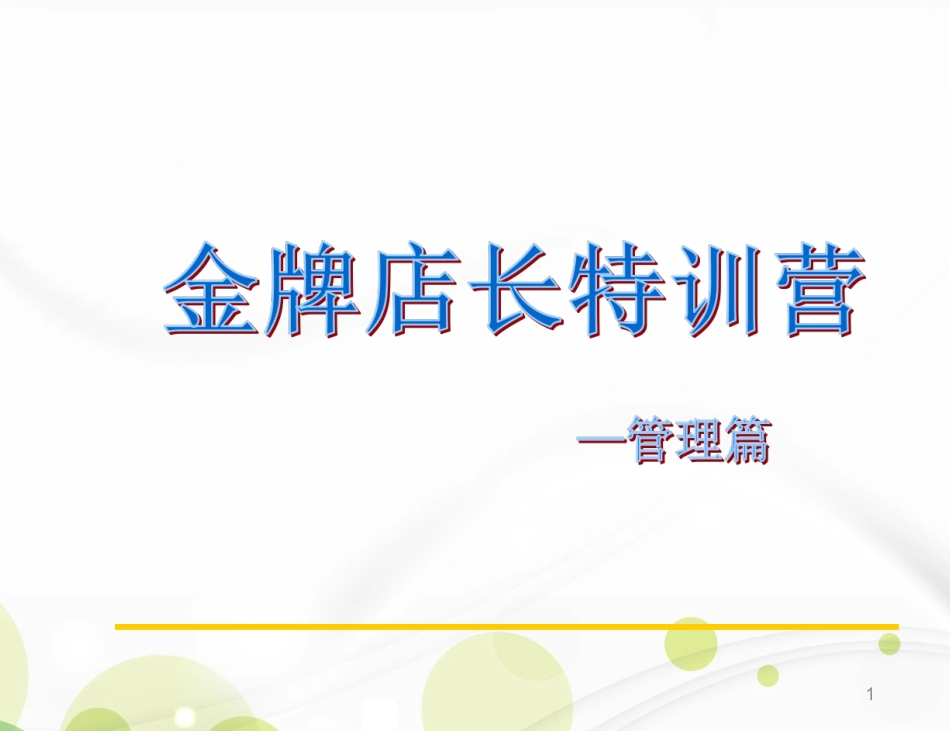 金牌店长特训营

—管理篇

1